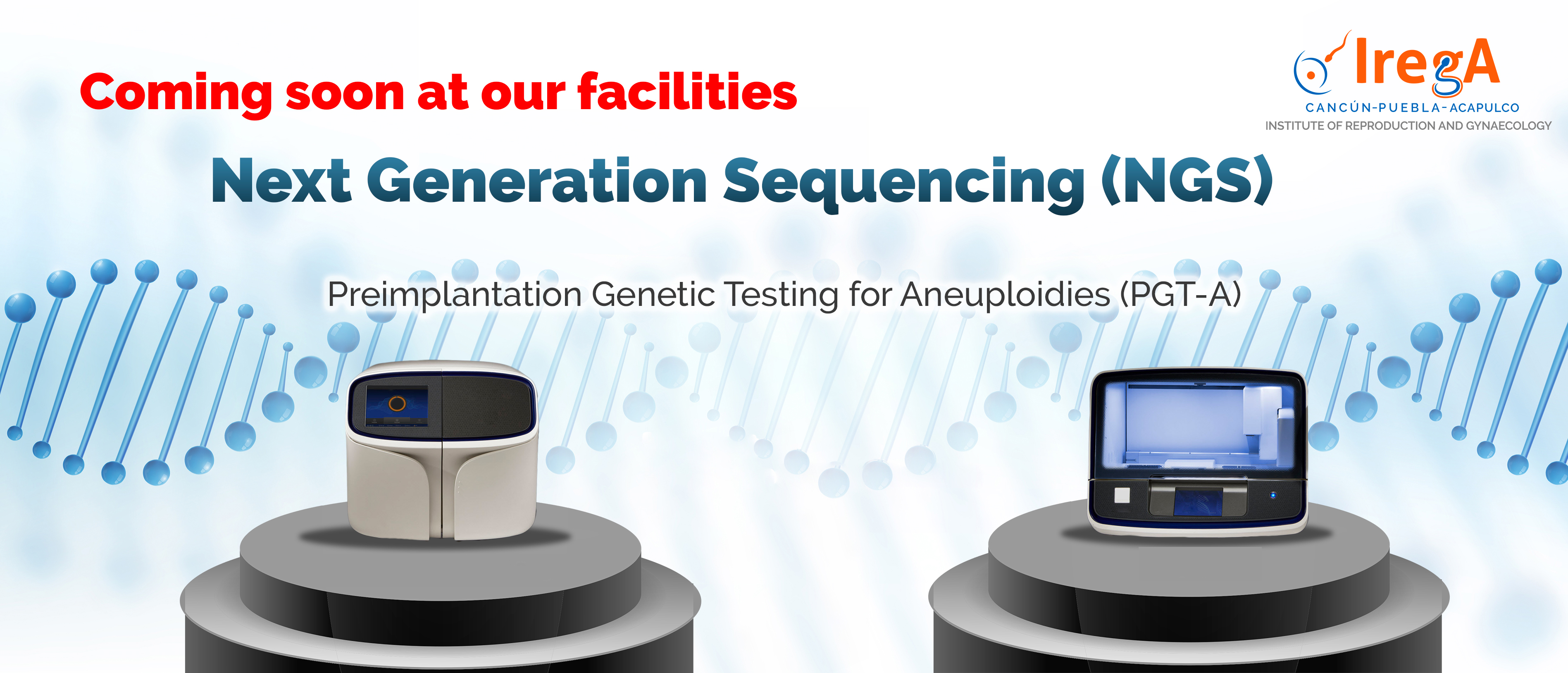 Coming soon at our facilities

IregA
CANCÚN-PUEBLA-ACAPULCO
INSTITUTE OF REPRODUCTION AND GYNAECOLOGY

Next Generation Sequencing (NGS)

Preimplantation Genetic Testing for Aneuploidies (PGT-A)